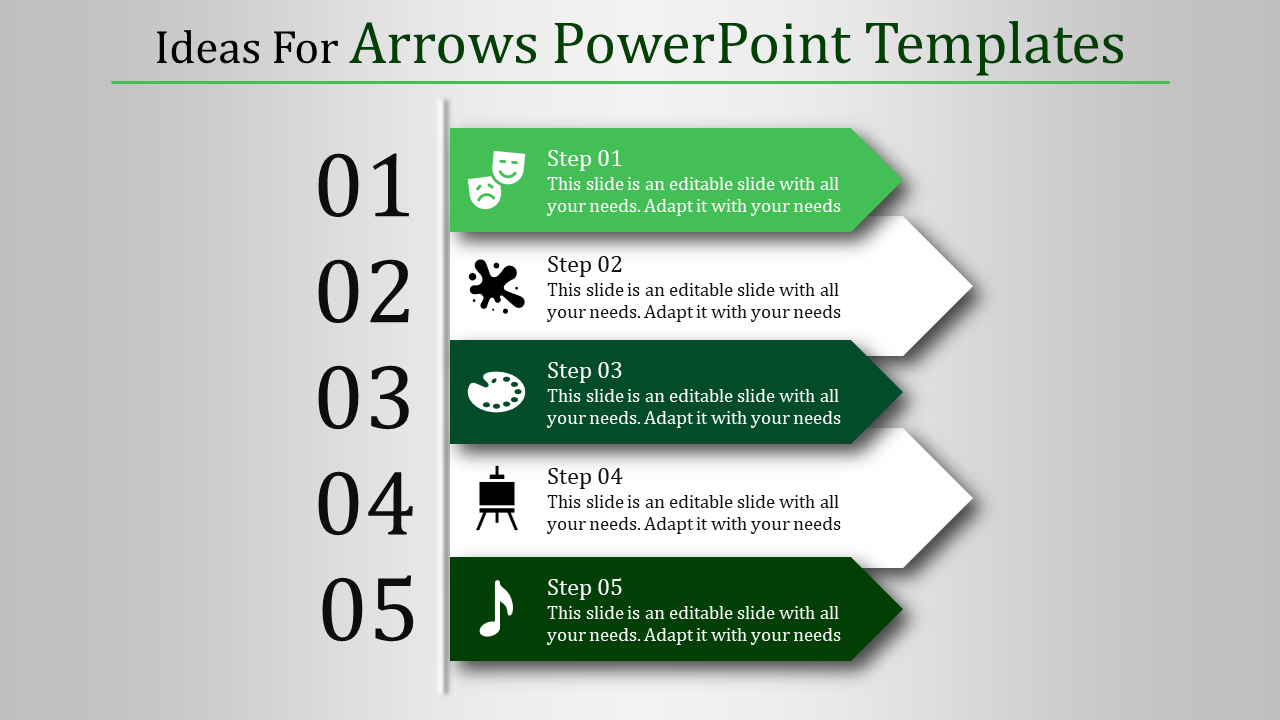 Ideas For Arrows PowerPoint Templates

01

Step 01
This slide is an editable slide with all your needs. Adapt it with your needs

02

Step 02
This slide is an editable slide with all your needs. Adapt it with your needs

03

Step 03
This slide is an editable slide with all your needs. Adapt it with your needs

04

Step 04
This slide is an editable slide with all your needs. Adapt it with your needs

05

Step 05
This slide is an editable slide with all your needs. Adapt it with your needs